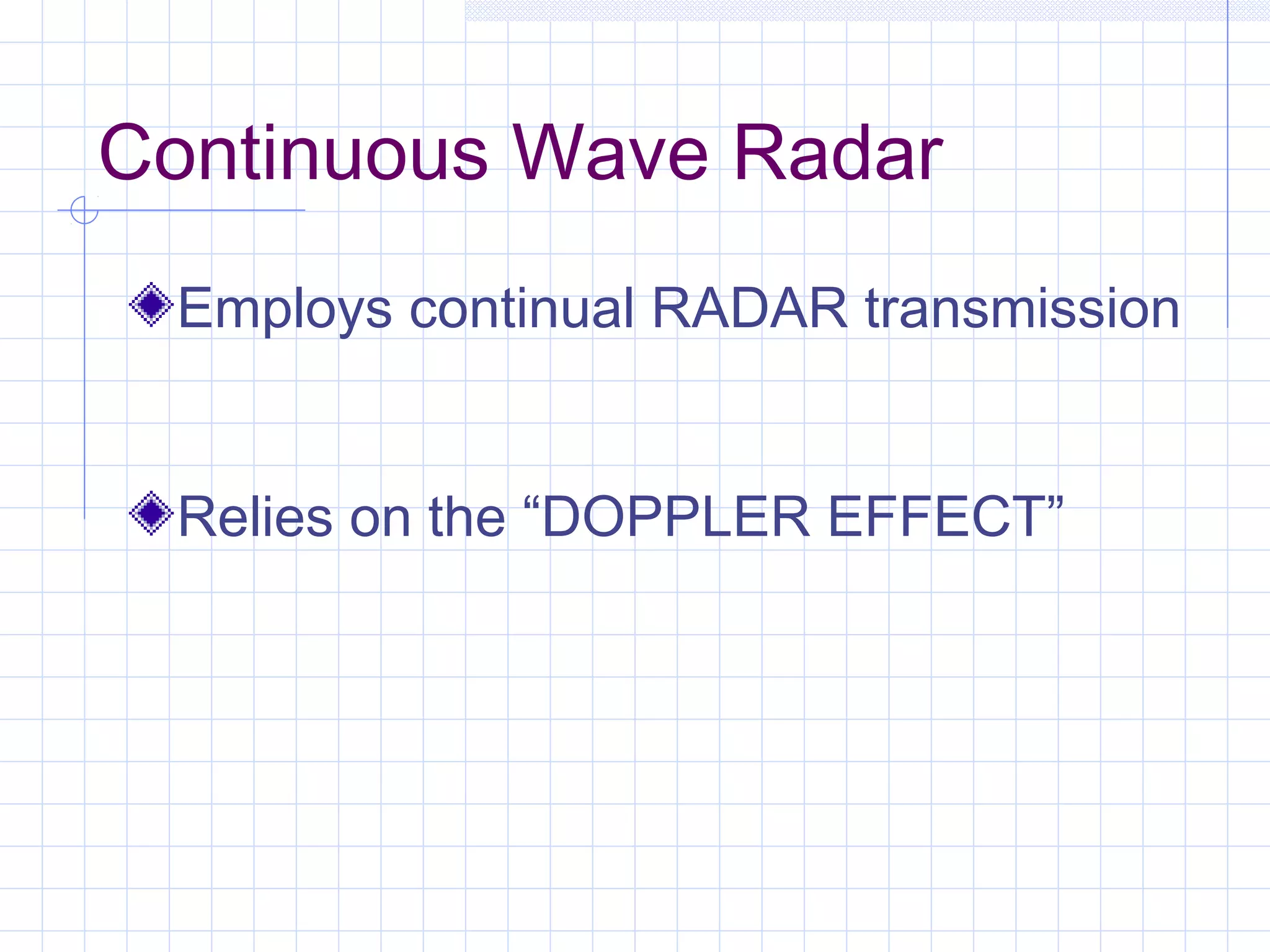 Continuous Wave Radar

Employs continual RADAR transmission

Relies on the “DOPPLER EFFECT”